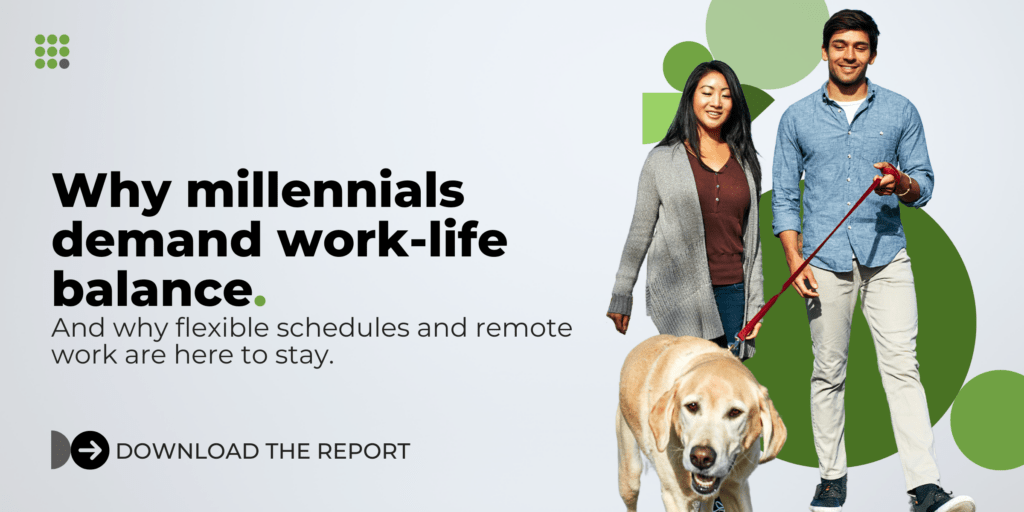 Why millennials demand work-life balance.

And why flexible schedules and remote work are here to stay.

DOWNLOAD THE REPORT